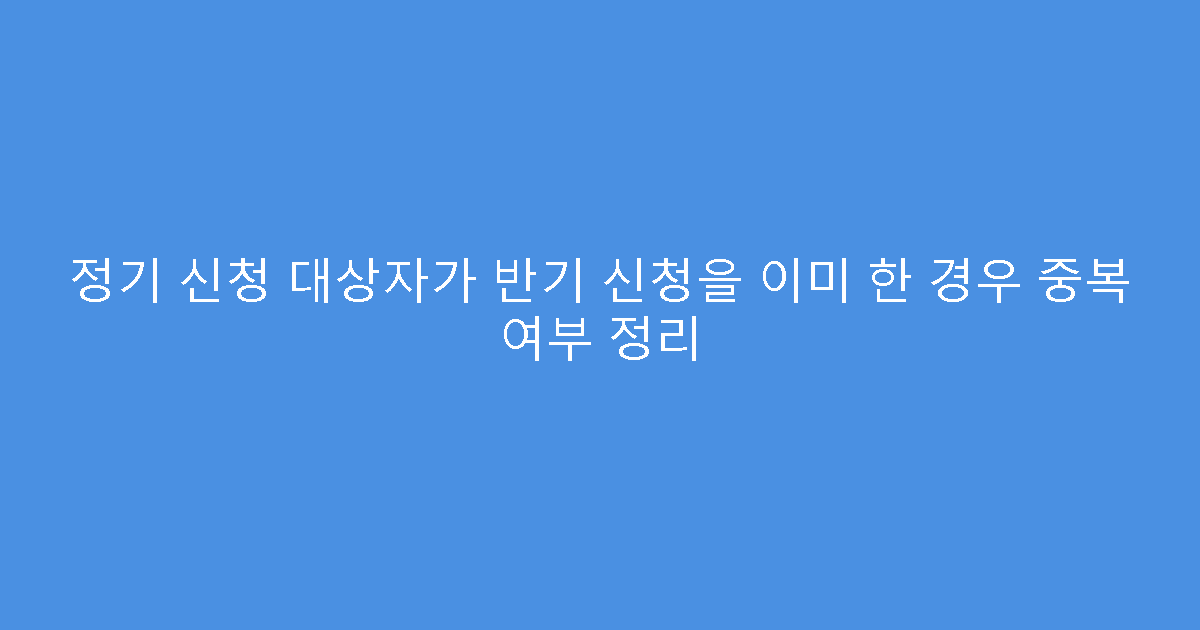 정기 신청 대상자가 반기 신청을 이미 한 경우 중복 여부 정리